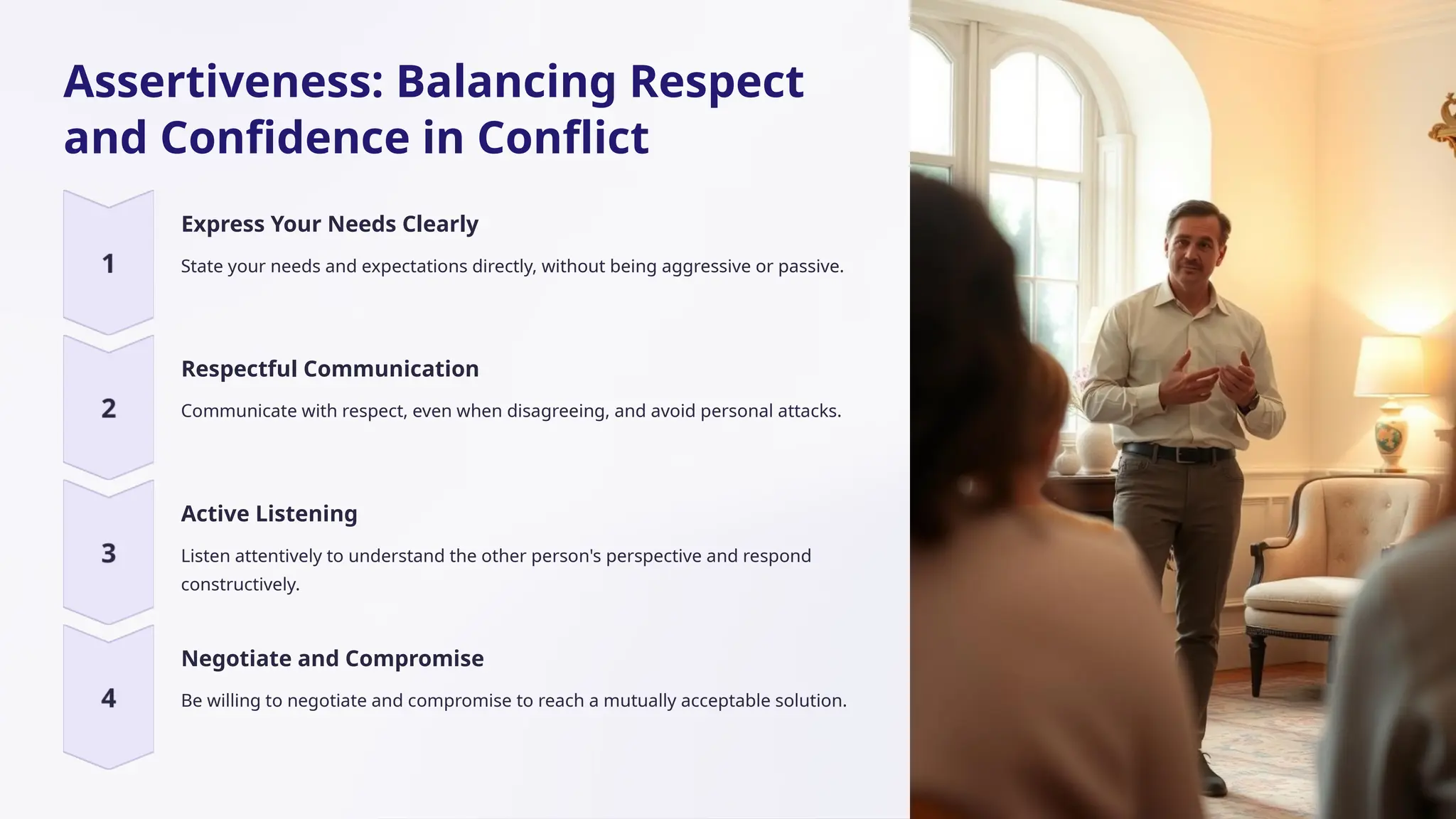 Assertiveness: Balancing Respect and Confidence in Conflict

1

Express Your Needs Clearly

State your needs and expectations directly, without being aggressive or passive.

2

Respectful Communication

Communicate with respect, even when disagreeing, and avoid personal attacks.

3

Active Listening

Listen attentively to understand the other person's perspective and respond constructively.

4

Negotiate and Compromise

Be willing to negotiate and compromise to reach a mutually acceptable solution.